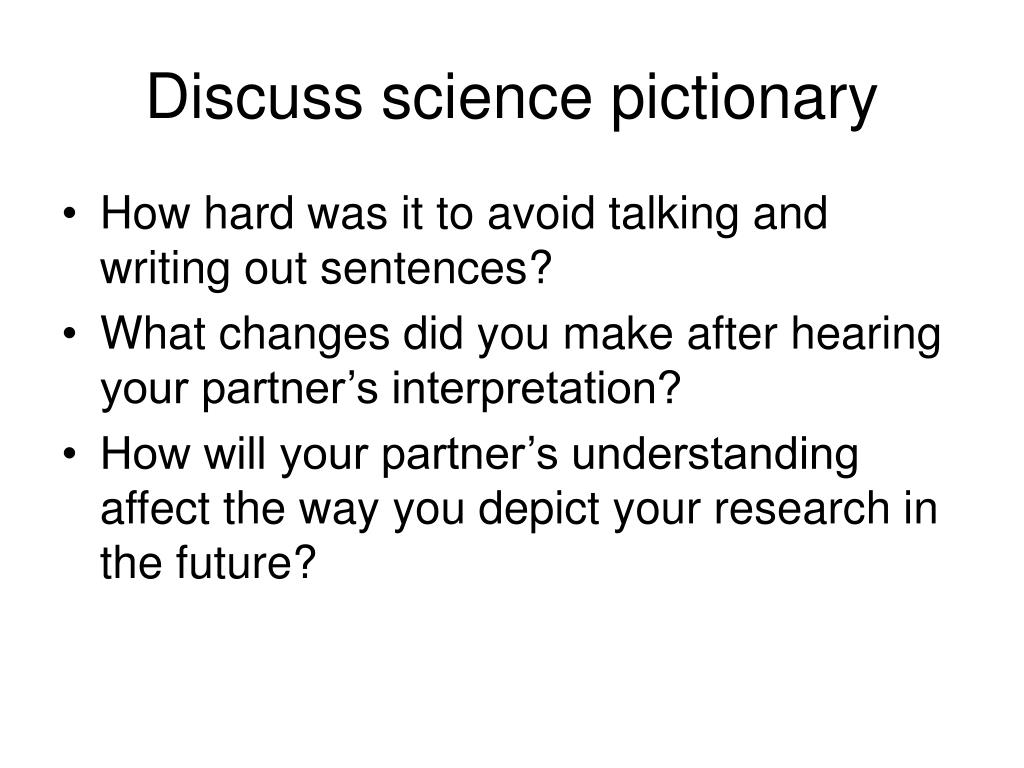 Discuss science pictionary

• How hard was it to avoid talking and writing out sentences?
• What changes did you make after hearing your partner’s interpretation?
• How will your partner’s understanding affect the way you depict your research in the future?